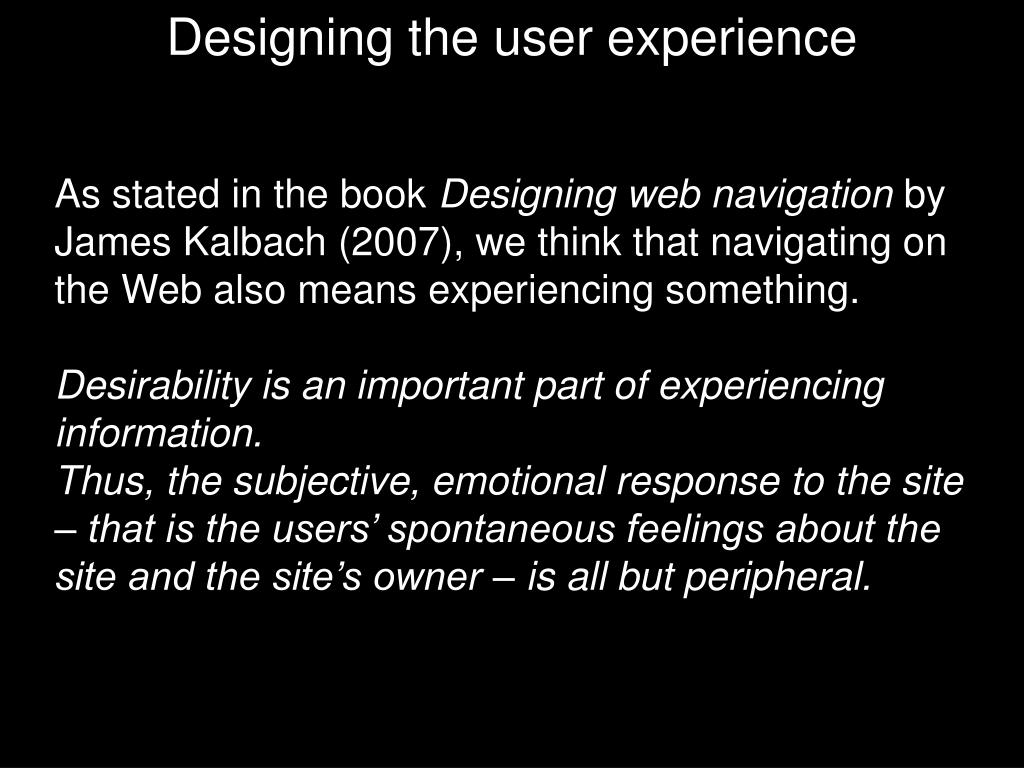 Designing the user experience

As stated in the book Designing web navigation by James Kalbach (2007), we think that navigating on the Web also means experiencing something.

Desirability is an important part of experiencing information.
Thus, the subjective, emotional response to the site – that is the users' spontaneous feelings about the site and the site's owner – is all but peripheral.